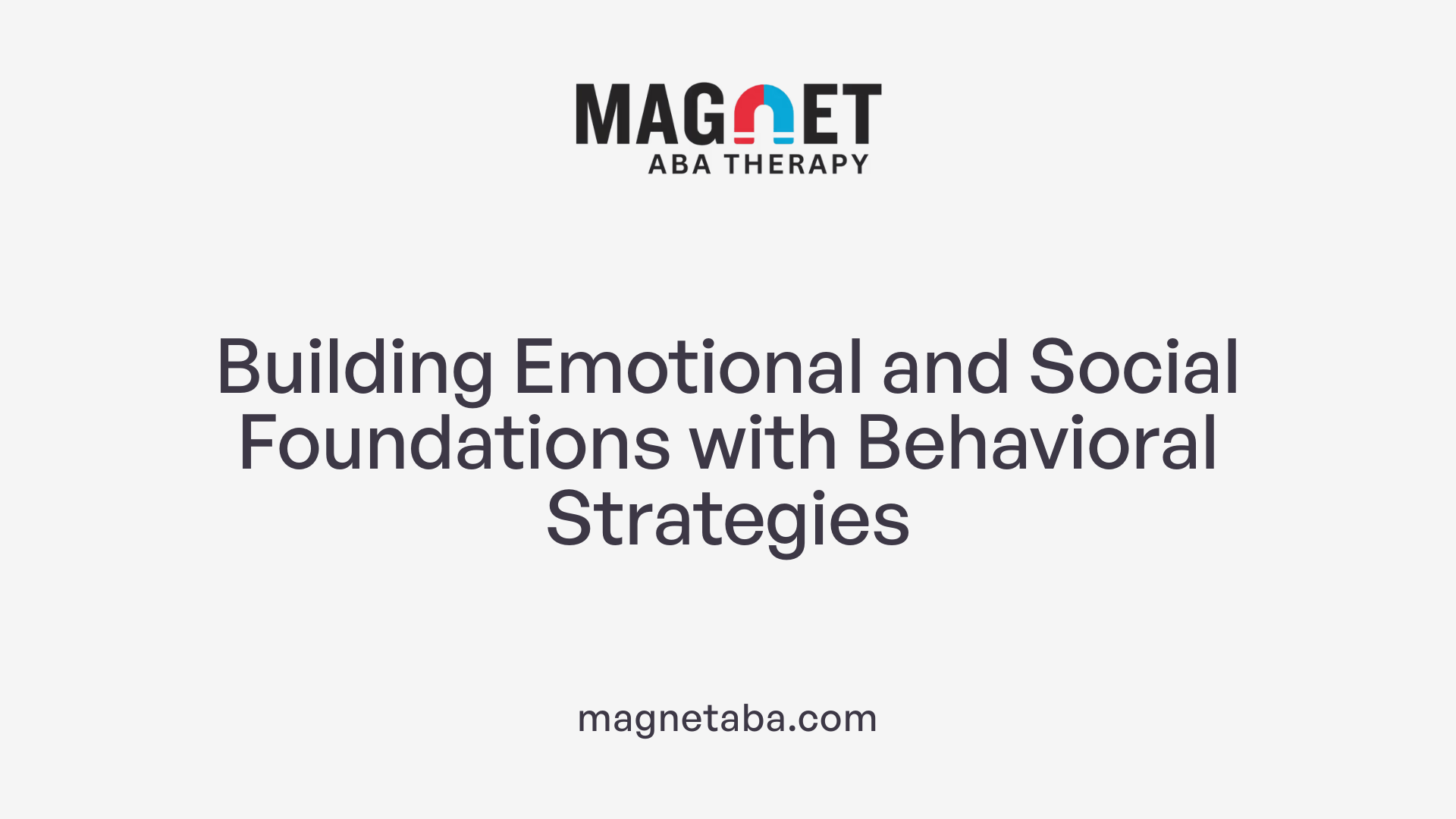 MAGNET
ABA THERAPY

Building Emotional and Social Foundations with Behavioral Strategies

magnetaba.com